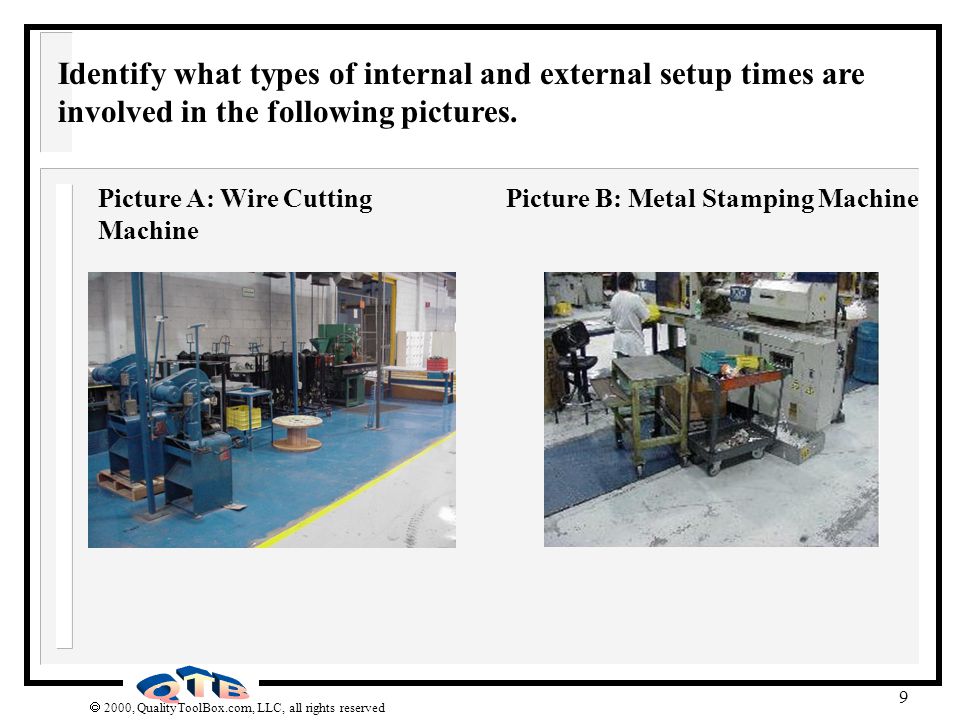 Identify what types of internal and external setup times are involved in the following pictures.

Picture A: Wire Cutting Machine

Picture B: Metal Stamping Machine

QTB

© 2000, QualityToolBox.com, LLC, all rights reserved

9